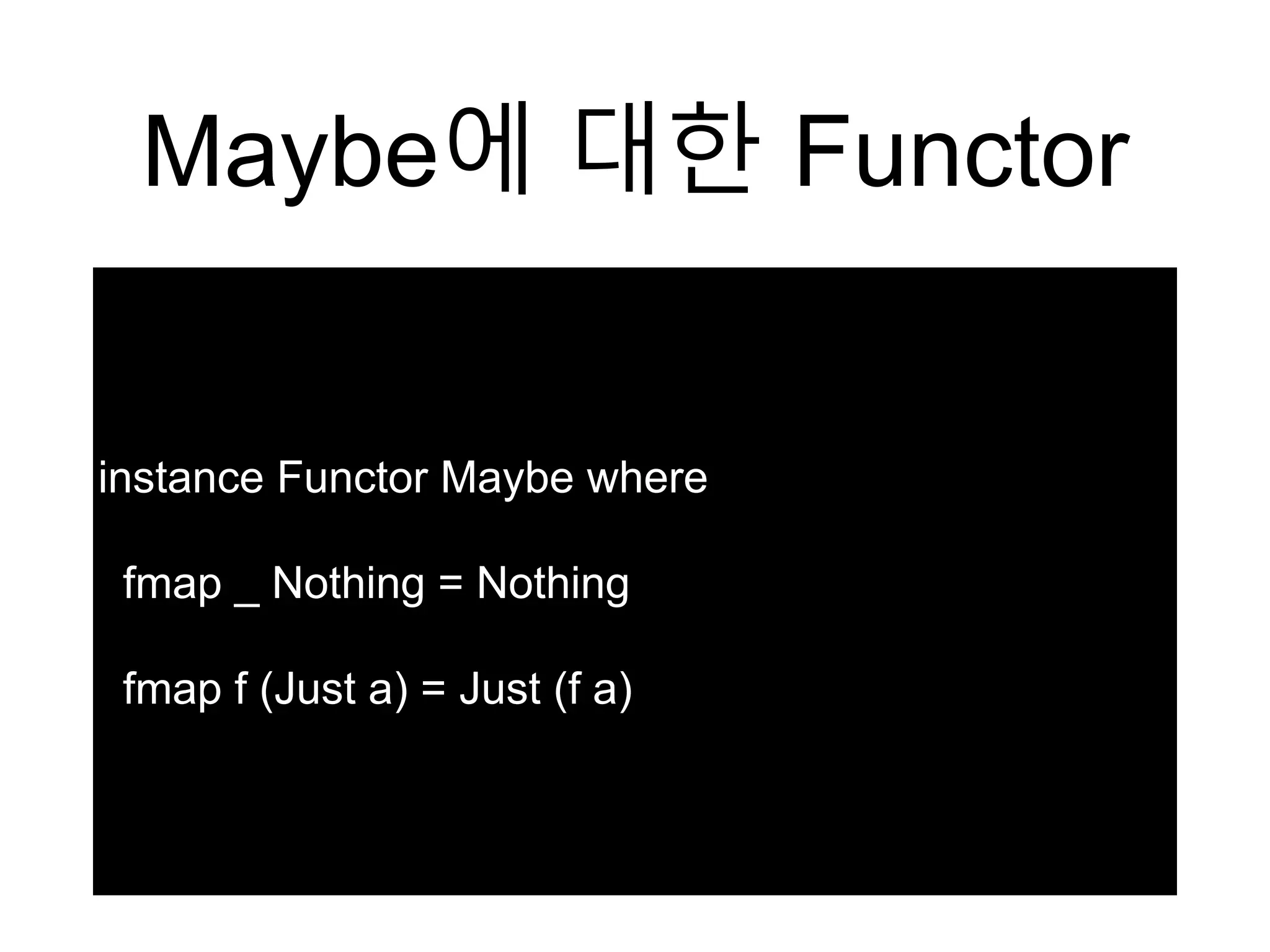 Maybe에 대한 Functor

instance Functor Maybe where

  fmap _ Nothing = Nothing

  fmap f (Just a) = Just (f a)